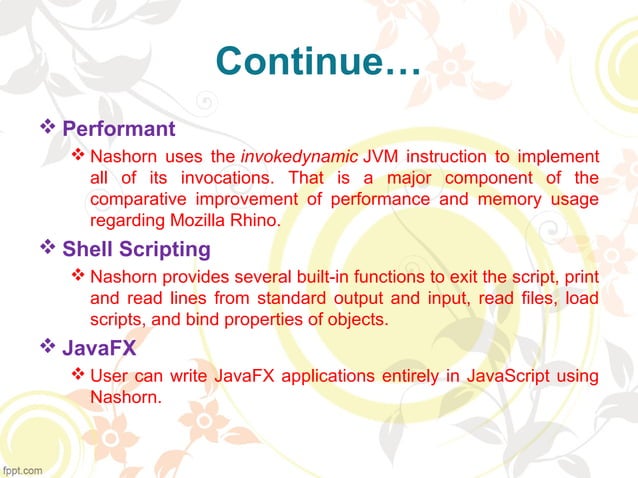 Continue…

❖ Performant

❖ Nashorn uses the invokedynamic JVM instruction to implement all of its invocations. That is a major component of the comparative improvement of performance and memory usage regarding Mozilla Rhino.

❖ Shell Scripting

❖ Nashorn provides several built-in functions to exit the script, print and read lines from standard output and input, read files, load scripts, and bind properties of objects.

❖ JavaFX

❖ User can write JavaFX applications entirely in JavaScript using Nashorn.

fppt.com